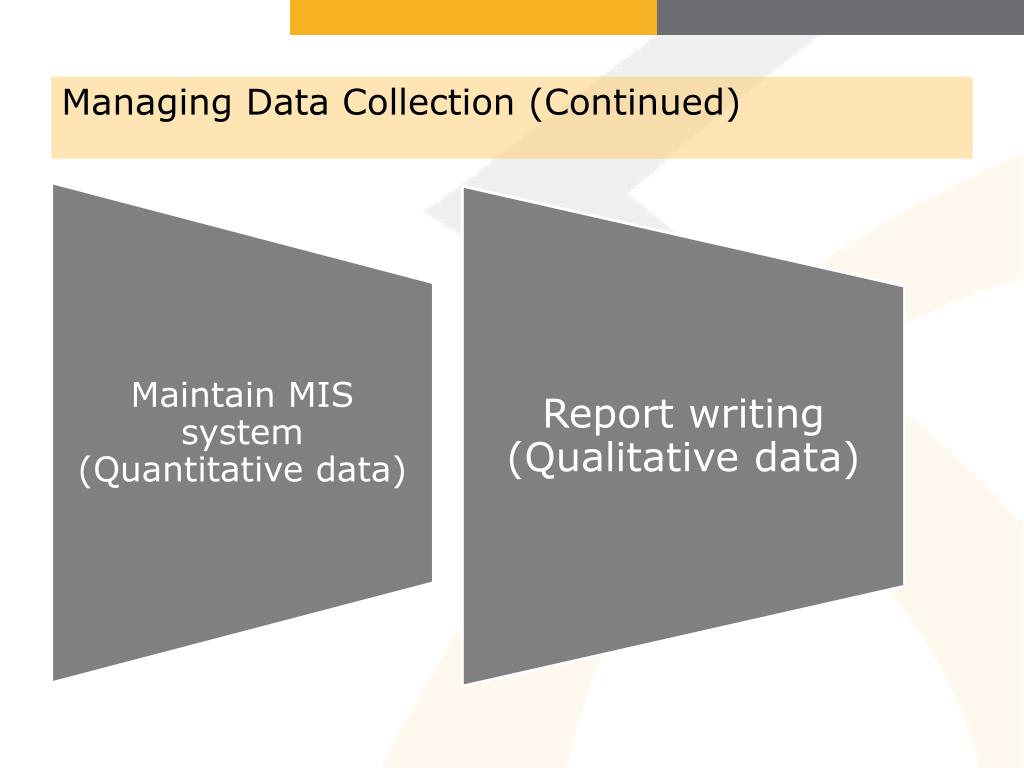 Managing Data Collection (Continued)

Maintain MIS system (Quantitative data)

Report writing (Qualitative data)